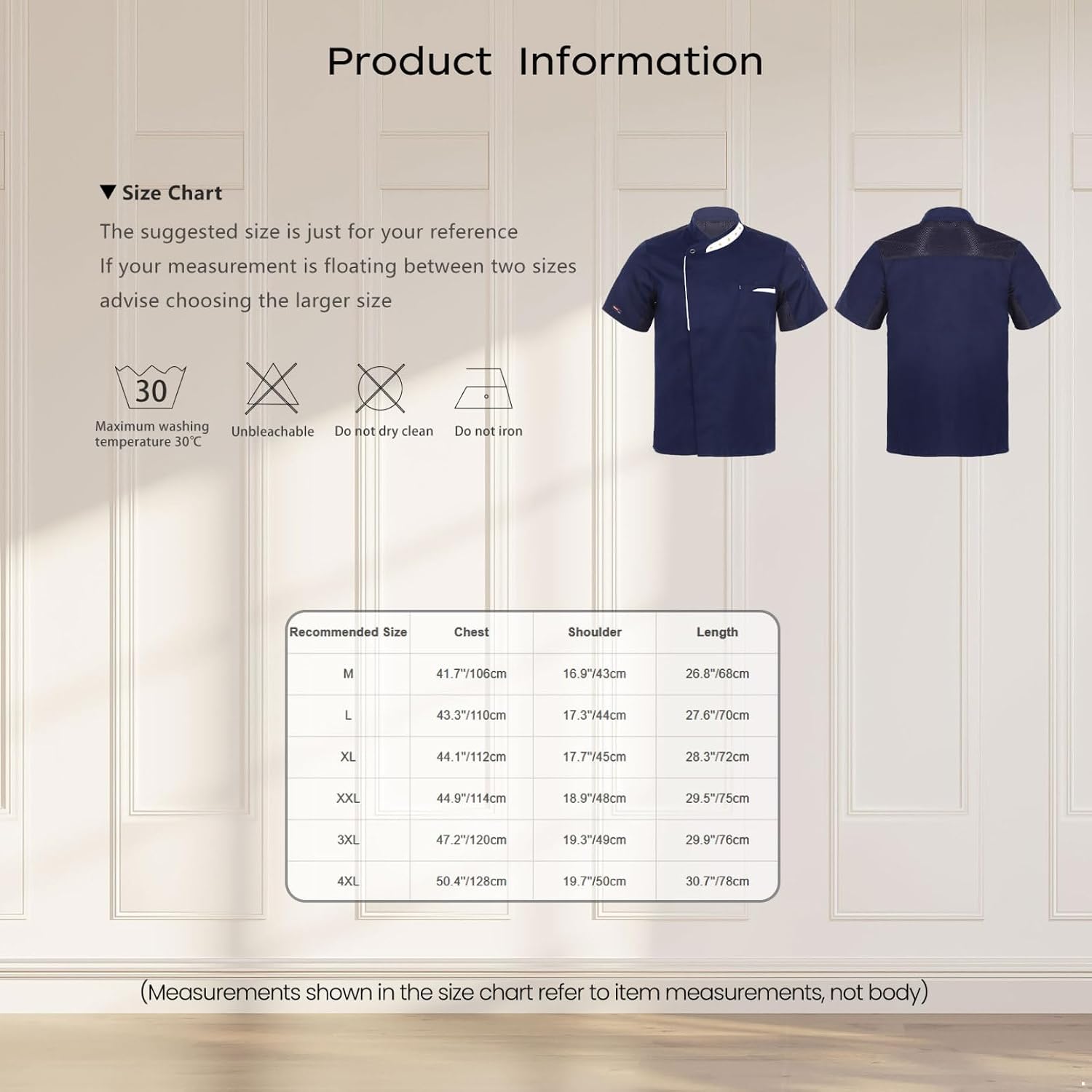 Product Information

▼ Size Chart

The suggested size is just for your reference
If your measurement is floating between two sizes
advise choosing the larger size

30
Maximum washing temperature 30℃

Unbleachable

Do not dry clean

Do not iron

| Recommended Size | Chest | Shoulder | Length |
|---|---|---|---|
| M | 41.7"/106cm | 16.9"/43cm | 26.8"/68cm |
| L | 43.3"/110cm | 17.3"/44cm | 27.6"/70cm |
| XL | 44.1"/112cm | 17.7"/45cm | 28.3"/72cm |
| XXL | 44.9"/114cm | 18.9"/48cm | 29.5"/75cm |
| 3XL | 47.2"/120cm | 19.3"/49cm | 29.9"/76cm |
| 4XL | 50.4"/128cm | 19.7"/50cm | 30.7"/78cm |

(Measurements shown in the size chart refer to item measurements, not body)